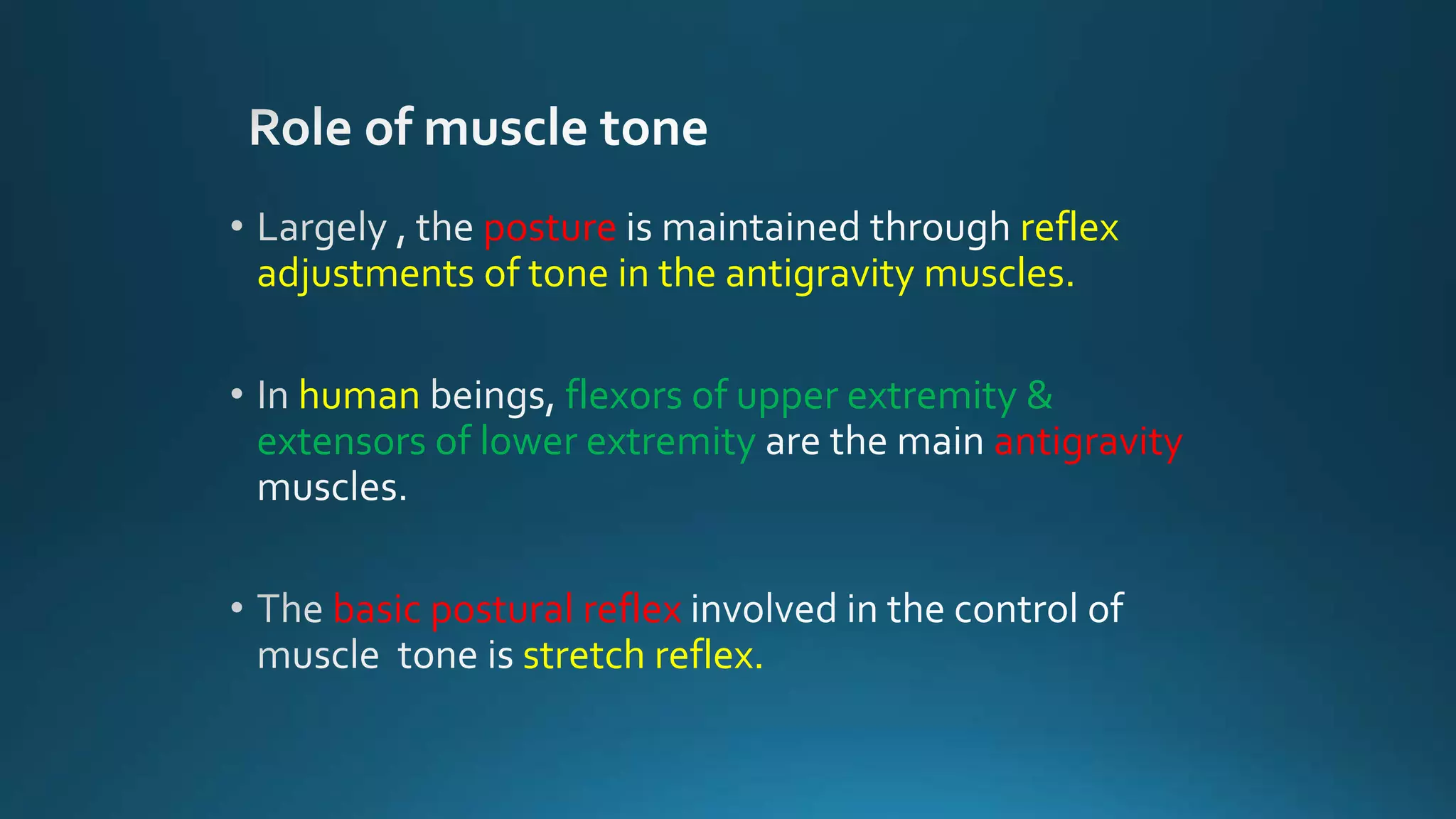 Role of muscle tone

• Largely , the posture is maintained through reflex adjustments of tone in the antigravity muscles.

• In human beings, flexors of upper extremity & extensors of lower extremity are the main antigravity muscles.

• The basic postural reflex involved in the control of muscle tone is stretch reflex.